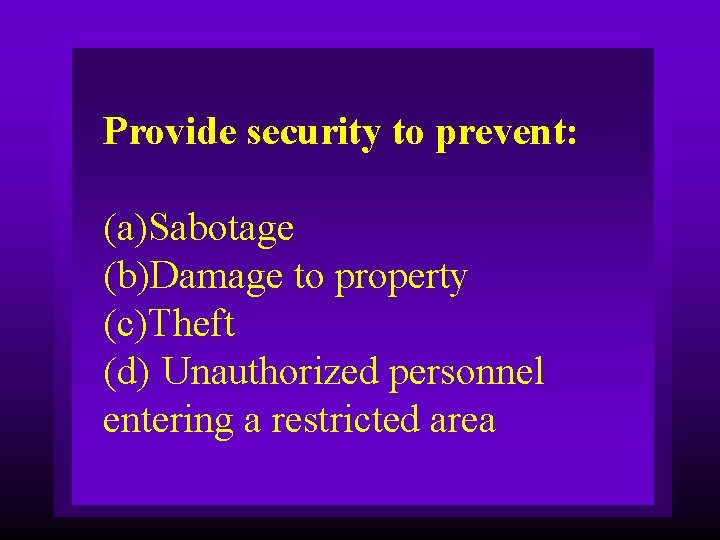 Provide security to prevent:

(a)Sabotage
(b)Damage to property
(c)Theft
(d) Unauthorized personnel entering a restricted area